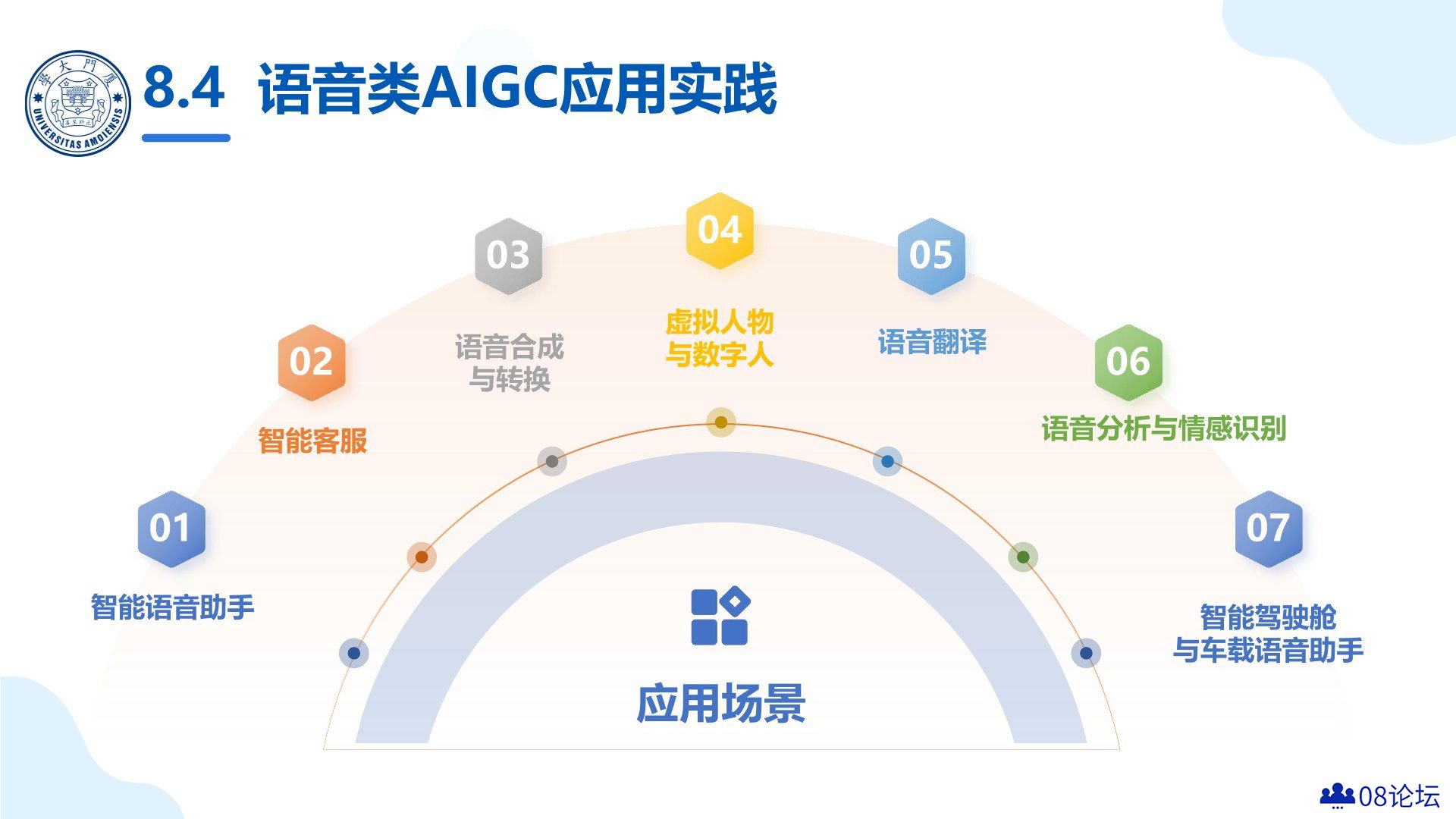 廈門大學
UNIVERSITAS AMOIENSIS

8.4 语音类AIGC应用实践

01
智能语音助手

02
智能客服

03
语音合成与转换

04
虚拟人物与数字人

05
语音翻译

06
语音分析与情感识别

07
智能驾驶舱与车载语音助手

应用场景

08论坛